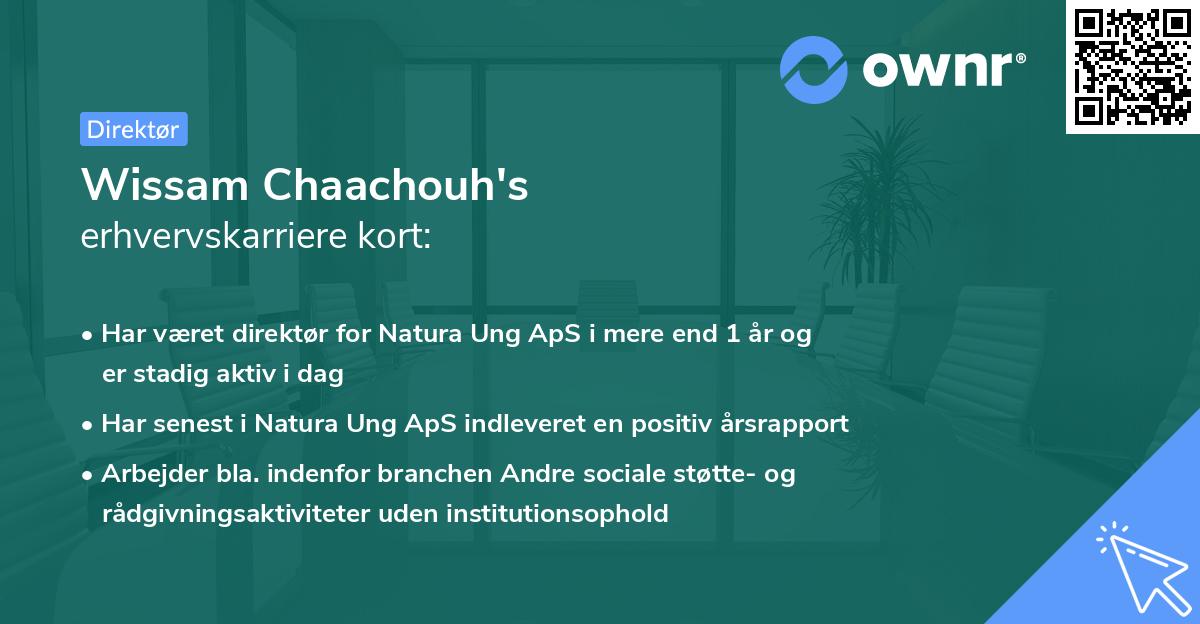 ownr®

Direktør

Wissam Chaachouh's
erhvervskarriere kort:

• Har været direktør for Natura Ung ApS i mere end 1 år og er stadig aktiv i dag
• Har senest i Natura Ung ApS indleveret en positiv årsrapport
• Arbejder bla. indenfor branchen Andre sociale støtte- og rådgivningsaktiviteter uden institutionsophold